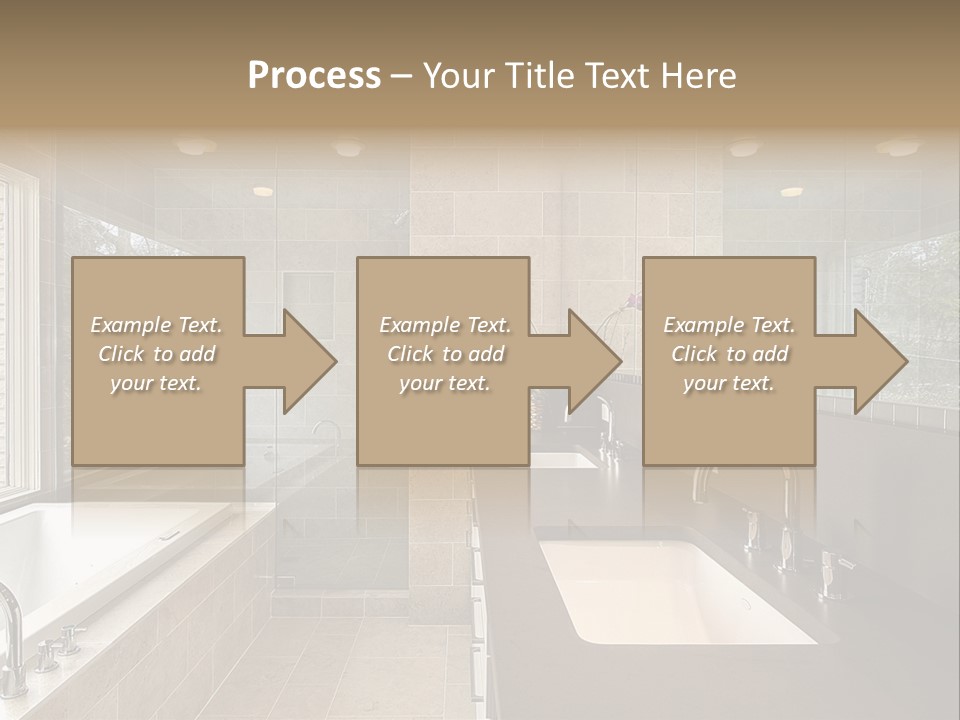 Process – Your Title Text Here

Example Text. Click to add your text.

Example Text. Click to add your text.

Example Text. Click to add your text.